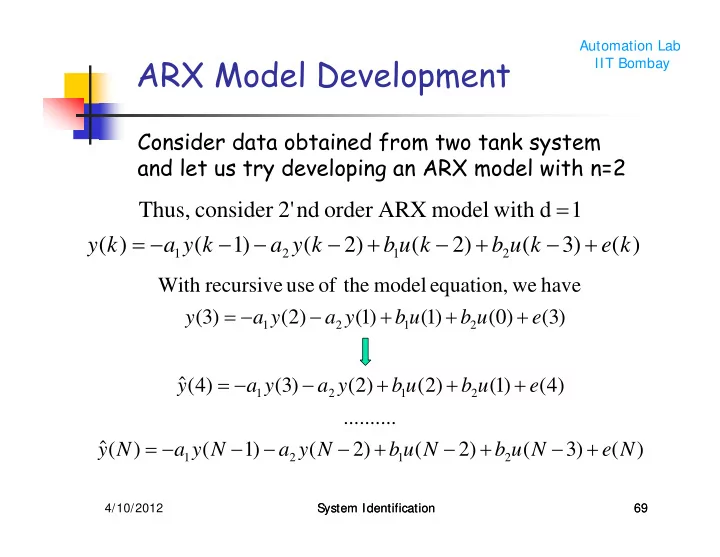 Automation Lab
IIT Bombay

ARX Model Development

Consider data obtained from two tank system and let us try developing an ARX model with n=2

Thus, consider 2'nd order ARX model with $d = 1$

$y(k) = -a_1 y(k-1) - a_2 y(k-2) + b_1 u(k-2) + b_2 u(k-3) + e(k)$

With recursive use of the model equation, we have

$y(3) = -a_1 y(2) - a_2 y(1) + b_1 u(1) + b_2 u(0) + e(3)$

$\hat{y}(4) = -a_1 y(3) - a_2 y(2) + b_1 u(2) + b_2 u(1) + e(4)$

..........

$\hat{y}(N) = -a_1 y(N-1) - a_2 y(N-2) + b_1 u(N-2) + b_2 u(N-3) + e(N)$

4/10/2012

System Identification

69